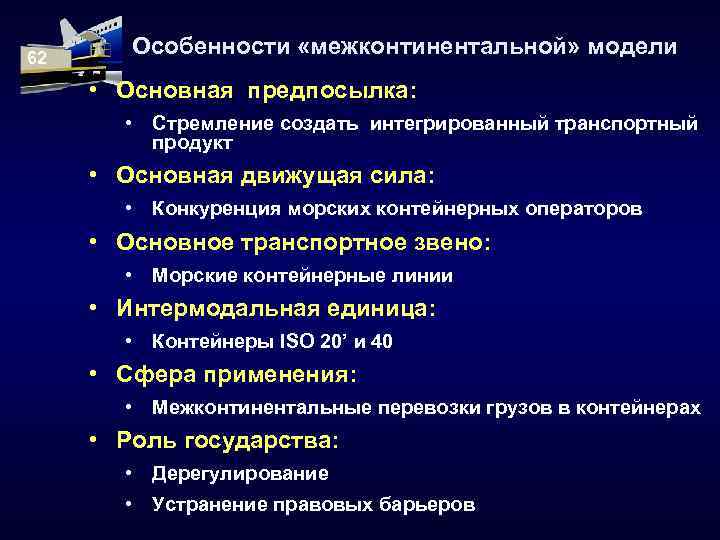 62

Особенности «межконтинентальной» модели

• Основная предпосылка:
  • Стремление создать интегрированный транспортный продукт
• Основная движущая сила:
  • Конкуренция морских контейнерных операторов
• Основное транспортное звено:
  • Морские контейнерные линии
• Интермодальная единица:
  • Контейнеры ISO 20’ и 40
• Сфера применения:
  • Межконтинентальные перевозки грузов в контейнерах
• Роль государства:
  • Дерегулирование
  • Устранение правовых барьеров